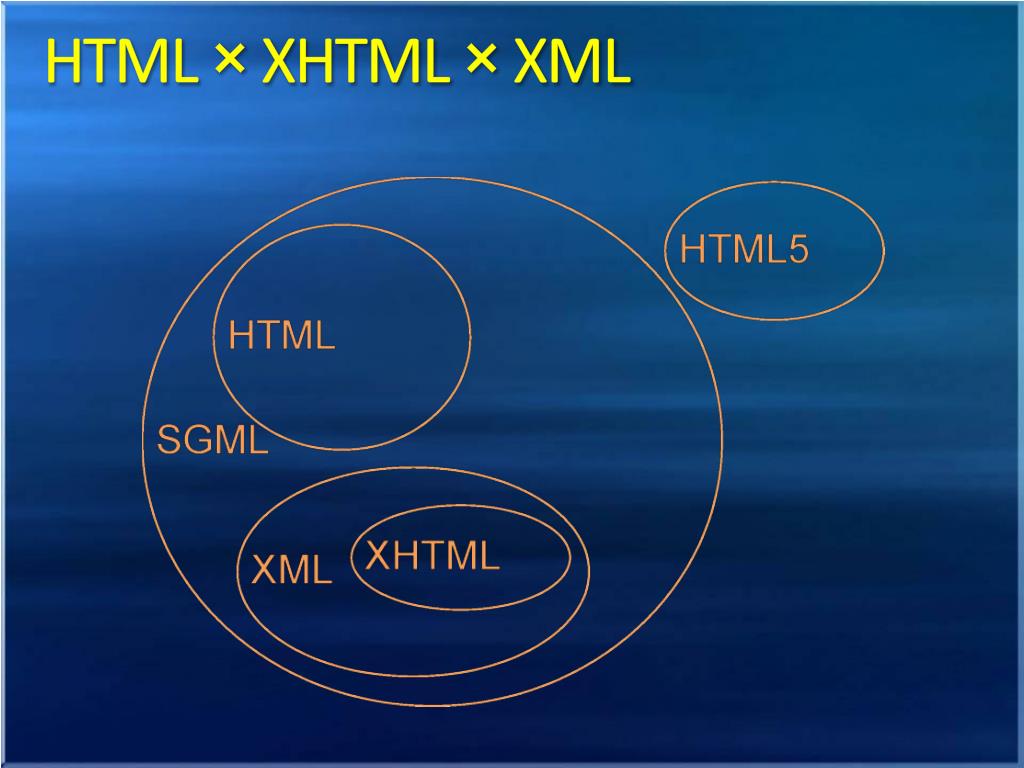 HTML × XHTML × XML

HTML5

HTML

SGML

XML

XHTML